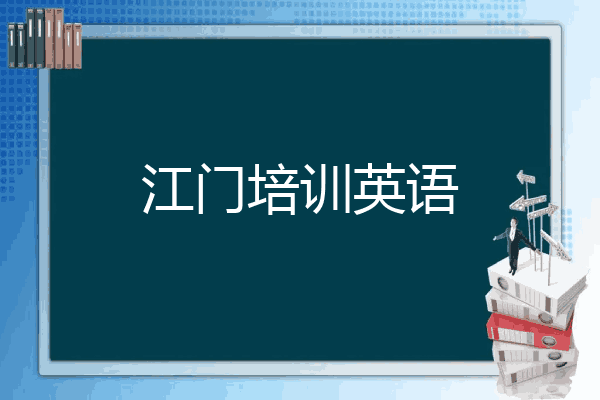 江门培训英语